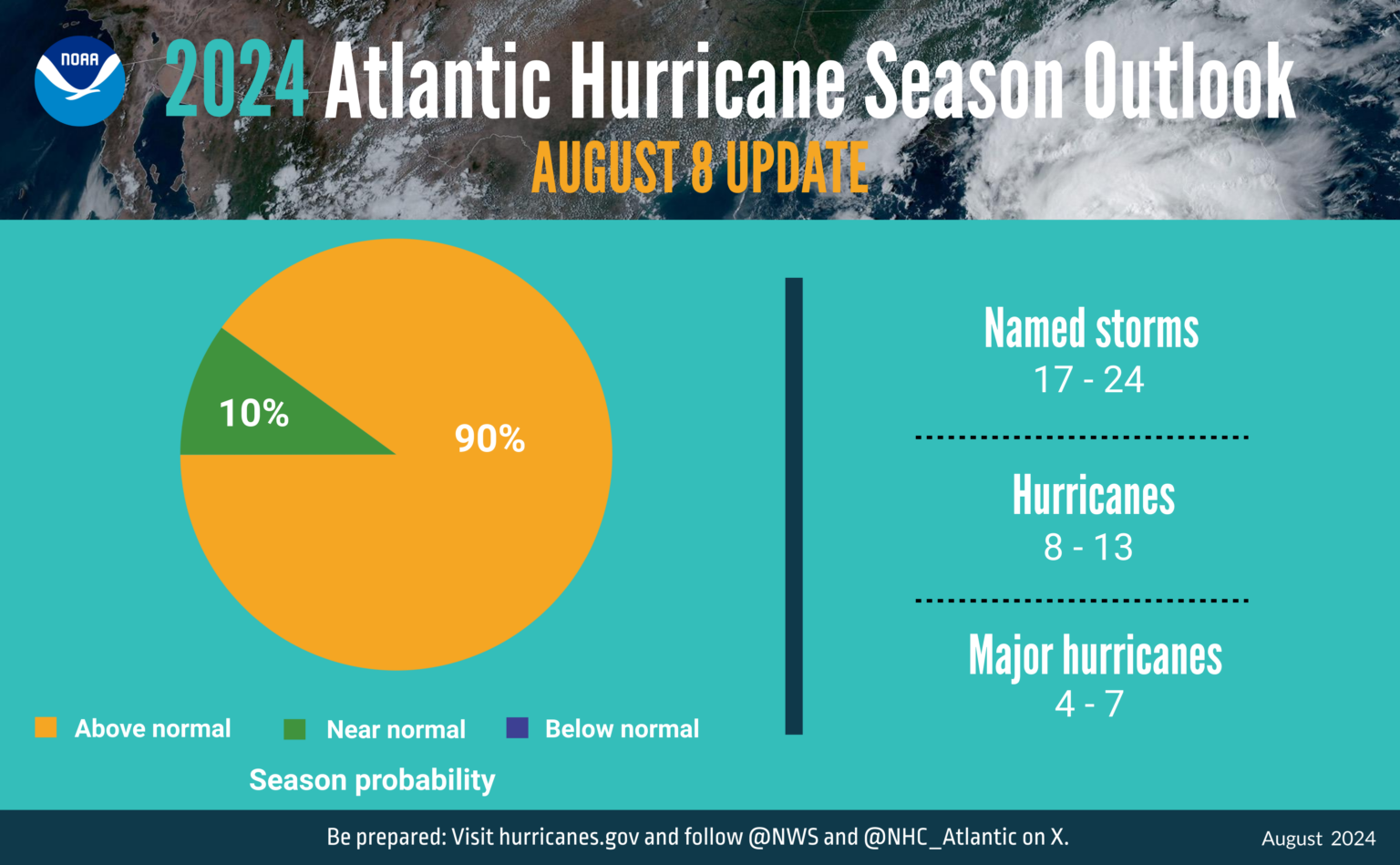 NOAA

2024 Atlantic Hurricane Season Outlook

AUGUST 8 UPDATE

10%

90%

Above normal Near normal Below normal

Season probability

Named storms
17 - 24

Hurricanes
8 - 13

Major hurricanes
4 - 7

Be prepared: Visit hurricanes.gov and follow @NWS and @NHC_Atlantic on X.

August 2024